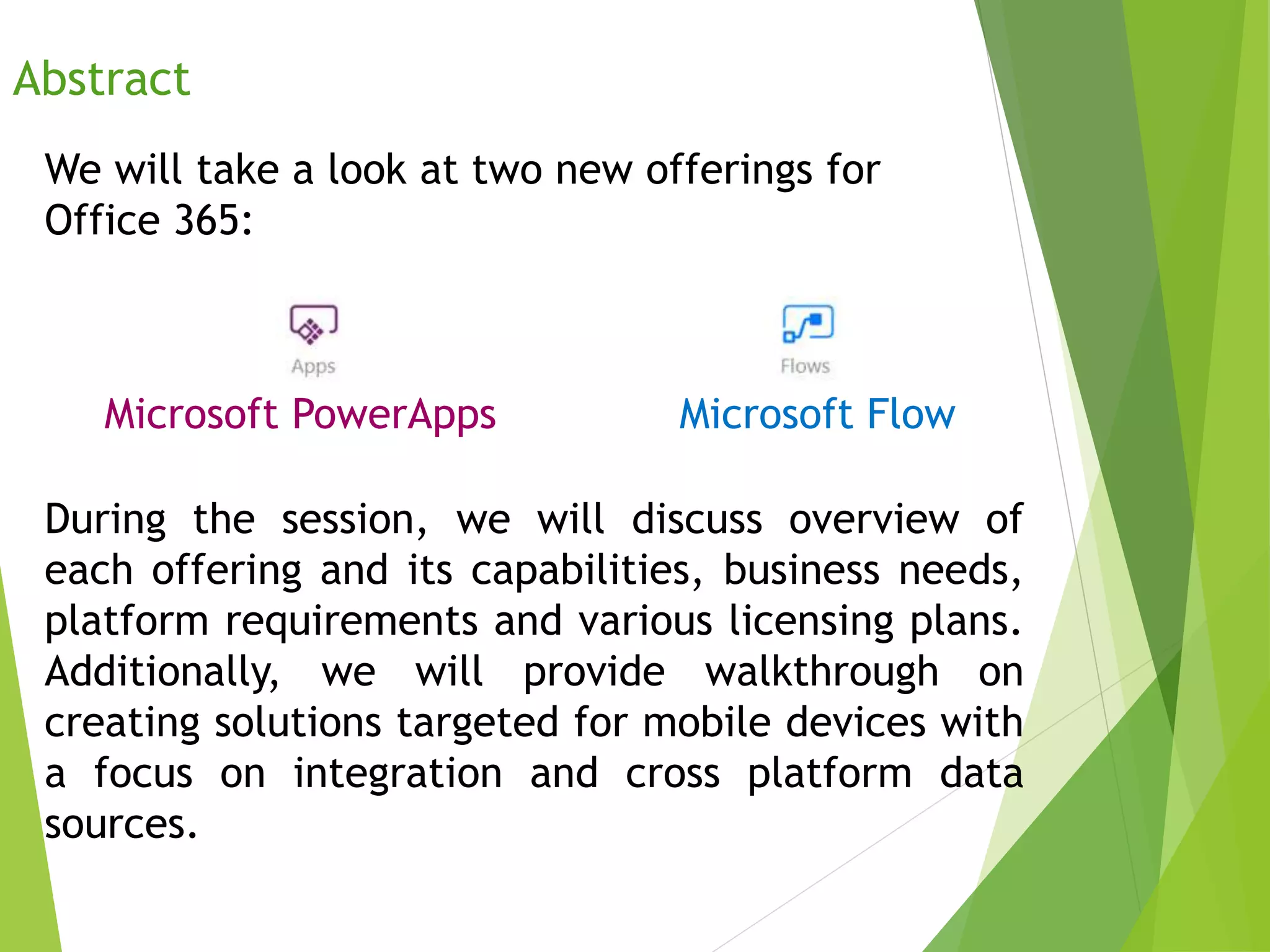 Abstract

We will take a look at two new offerings for Office 365:

Apps

Flows

Microsoft PowerApps

Microsoft Flow

During the session, we will discuss overview of each offering and its capabilities, business needs, platform requirements and various licensing plans. Additionally, we will provide walkthrough on creating solutions targeted for mobile devices with a focus on integration and cross platform data sources.